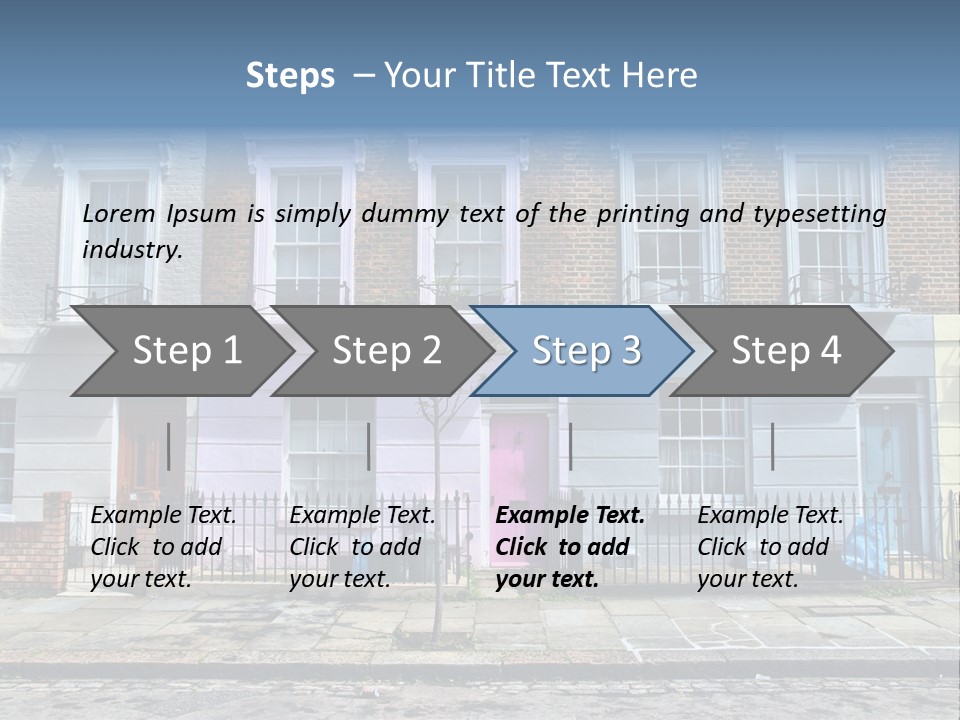 Steps – Your Title Text Here

Lorem Ipsum is simply dummy text of the printing and typesetting industry.

Step 1

Step 2

Step 3

Step 4

Example Text. Click to add your text.

Example Text. Click to add your text.

Example Text. Click to add your text.

Example Text. Click to add your text.